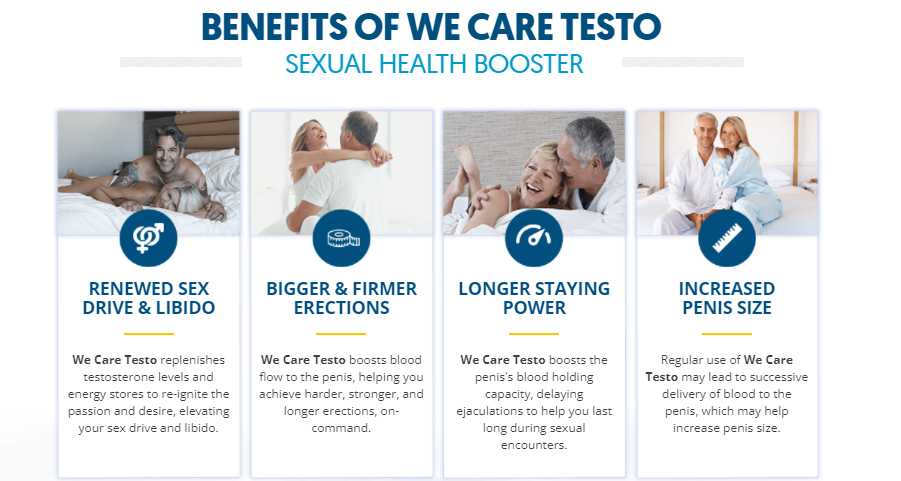 BENEFITS OF WE CARE TESTO

SEXUAL HEALTH BOOSTER

RENEWED SEX DRIVE & LIBIDO

We Care Testo replenishes testosterone levels and energy stores to re-ignite the passion and desire, elevating your sex drive and libido.

BIGGER & FIRMER ERECTIONS

We Care Testo boosts blood flow to the penis, helping you achieve harder, stronger, and longer erections, on-command.

LONGER STAYING POWER

We Care Testo boosts the penis's blood holding capacity, delaying ejaculations to help you last long during sexual encounters.

INCREASED PENIS SIZE

Regular use of We Care Testo may lead to successive delivery of blood to the penis, which may help increase penis size.